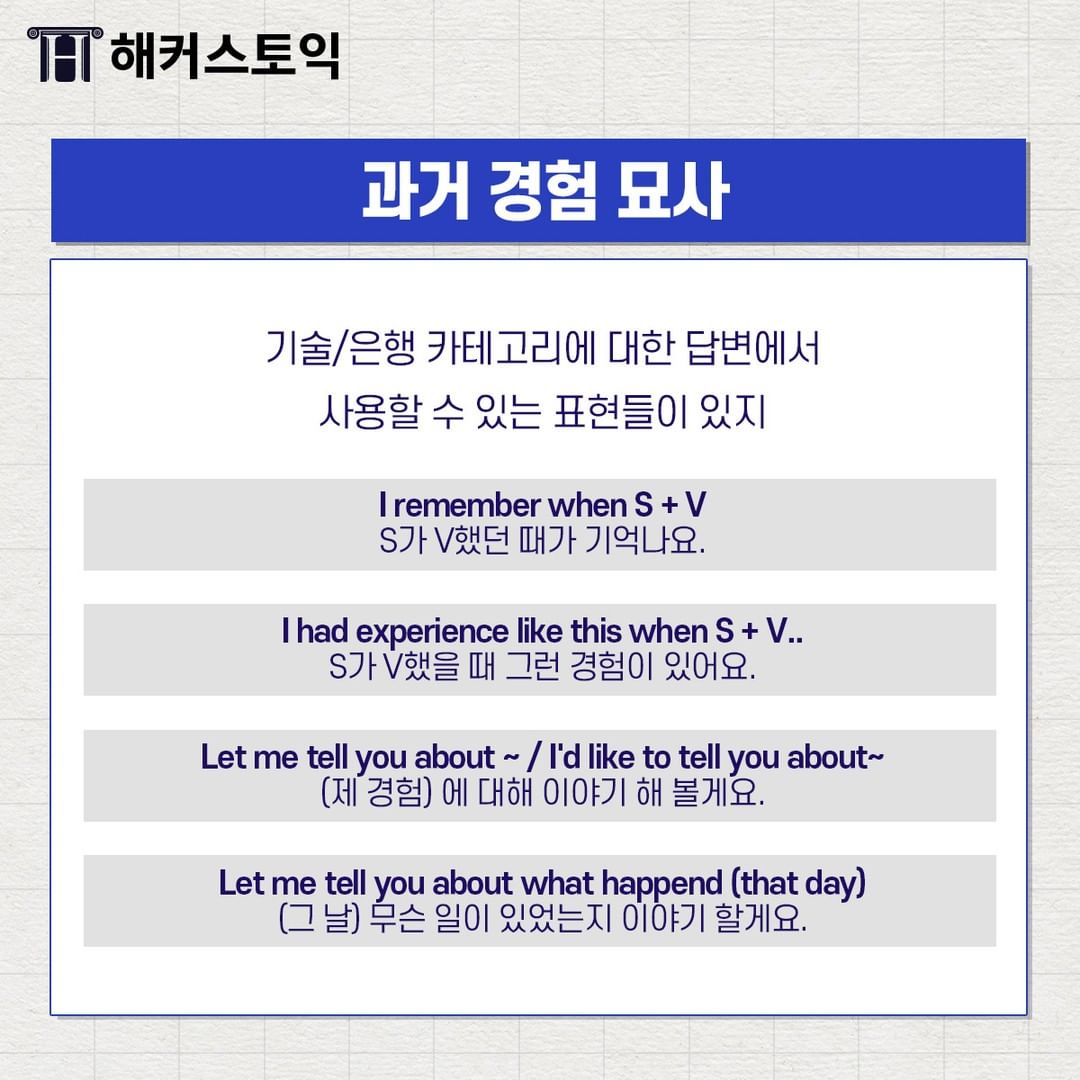 해커스토익

과거 경험 묘사

기술/은행 카테고리에 대한 답변에서 사용할 수 있는 표현들이 있지

I remember when S + V
S가 V했던 때가 기억나요.

I had experience like this when S + V..
S가 V했을 때 그런 경험이 있어요.

Let me tell you about ~ / I'd like to tell you about~
(제 경험) 에 대해 이야기 해 볼게요.

Let me tell you about what happend (that day)
(그 날) 무슨 일이 있었는지 이야기 할게요.